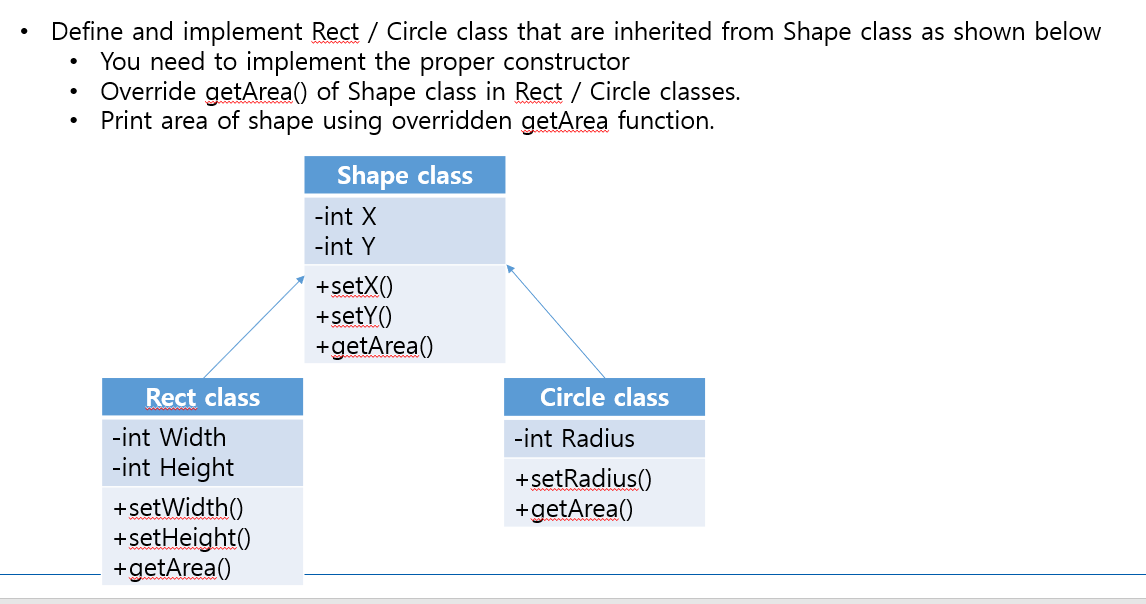 • Define and implement Rect / Circle class that are inherited from Shape class as shown below
  • You need to implement the proper constructor
  • Override getArea() of Shape class in Rect / Circle classes.
  • Print area of shape using overridden getArea function.

Shape class
-int X
-int Y
+setX()
+setY()
+getArea()

Rect class
-int Width
-int Height
+setWidth()
+setHeight()
+getArea()

Circle class
-int Radius
+setRadius()
+getArea()